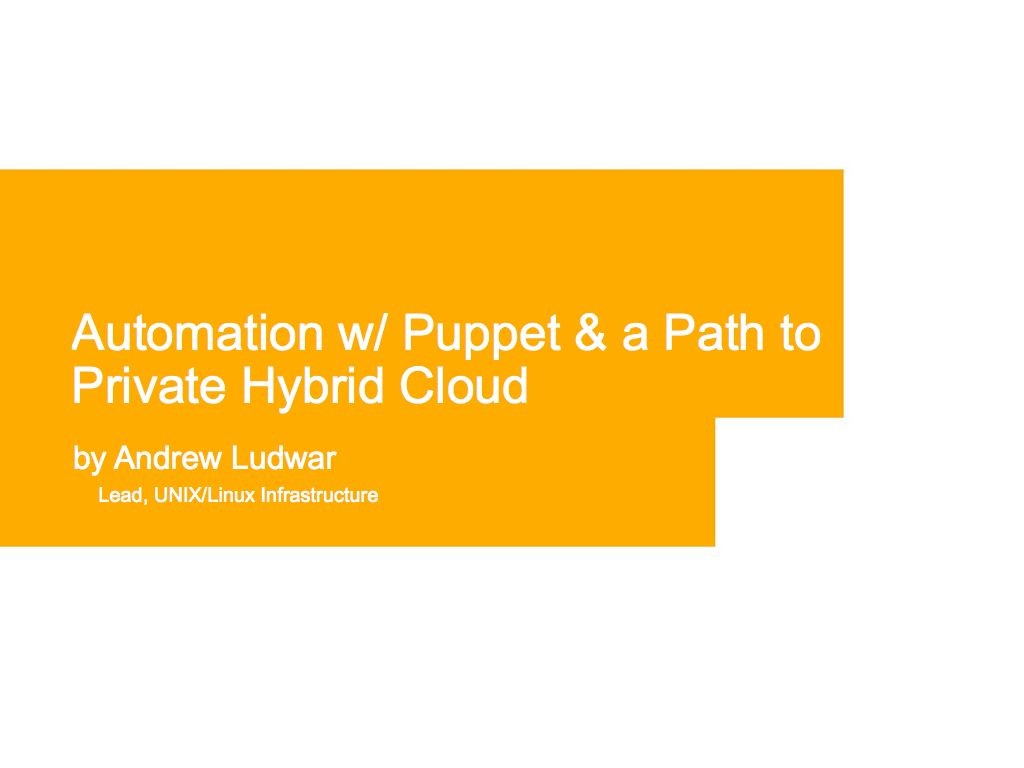 Automation w/ Puppet & a Path to Private Hybrid Cloud

by Andrew Ludwar

Lead, UNIX/Linux Infrastructure